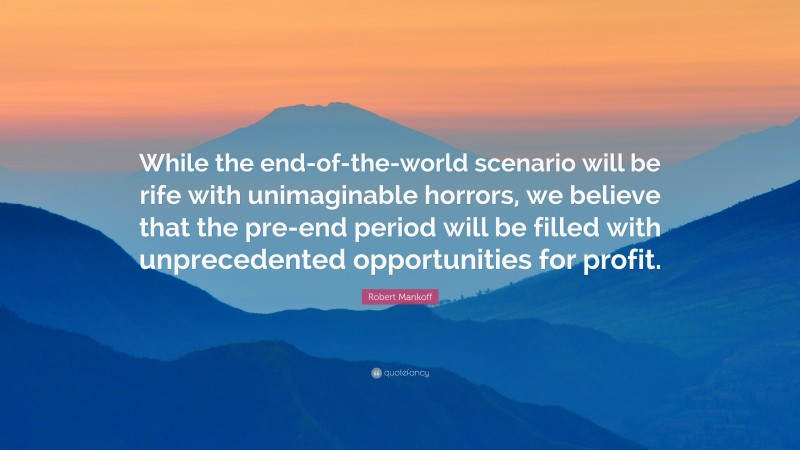 While the end-of-the-world scenario will be rife with unimaginable horrors, we believe that the pre-end period will be filled with unprecedented opportunities for profit.

Robert Mankoff

quotefancy